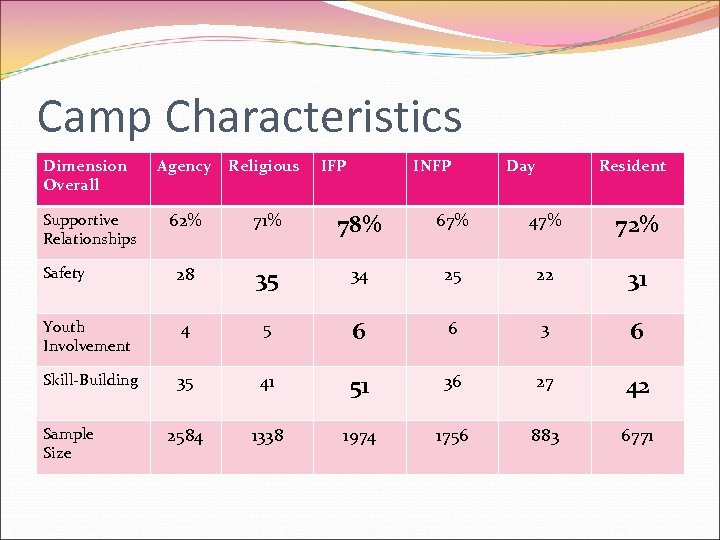 Camp Characteristics

| Dimension Overall | Agency | Religious | IFP | INFP | Day | Resident |
|---|---|---|---|---|---|---|
| Supportive Relationships | 62% | 71% | 78% | 67% | 47% | 72% |
| Safety | 28 | 35 | 34 | 25 | 22 | 31 |
| Youth Involvement | 4 | 5 | 6 | 6 | 3 | 6 |
| Skill-Building | 35 | 41 | 51 | 36 | 27 | 42 |
| Sample Size | 2584 | 1338 | 1974 | 1756 | 883 | 6771 |